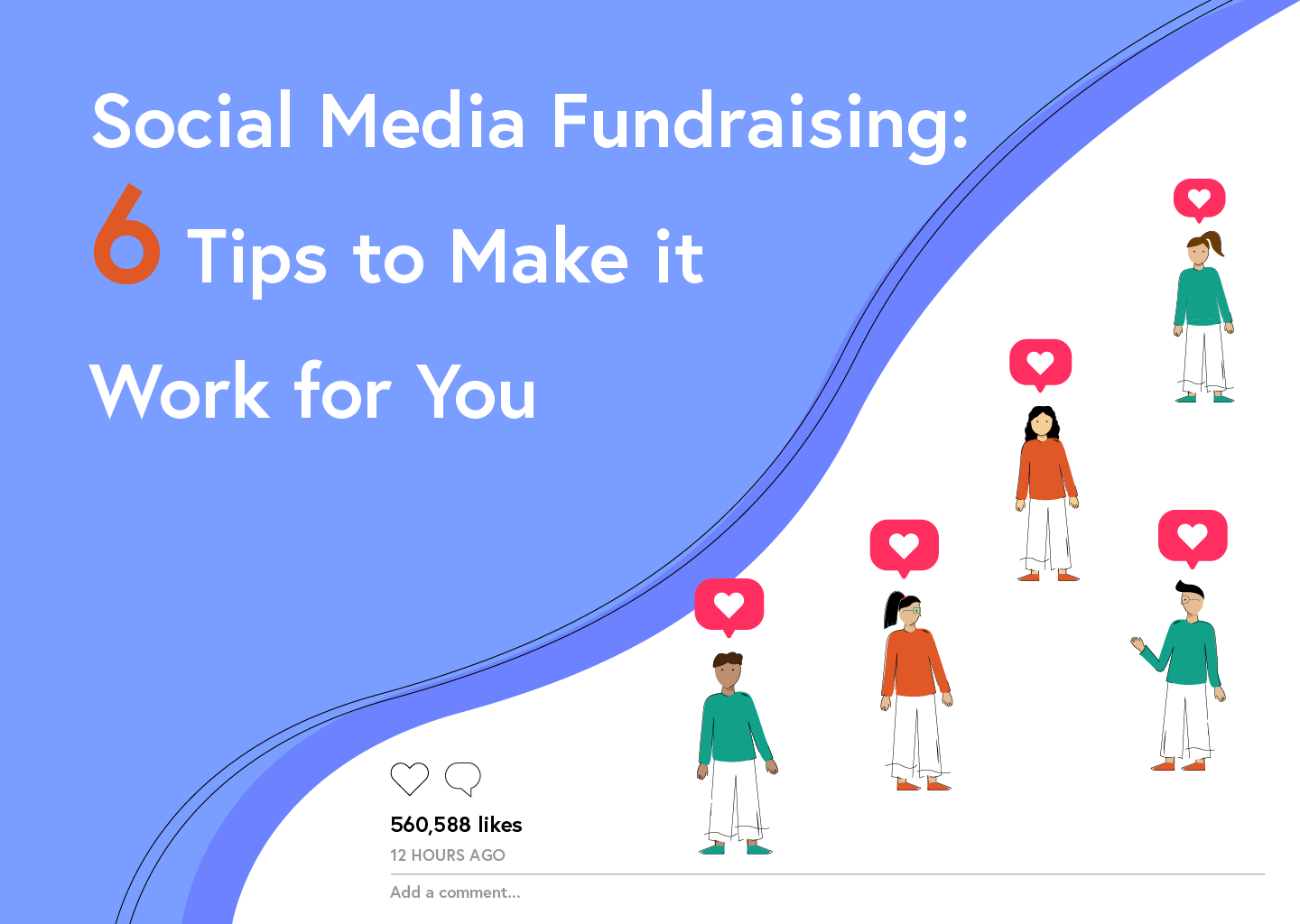 Social Media Fundraising:
6 Tips to Make it
Work for You

560,588 likes
12 HOURS AGO
Add a comment...